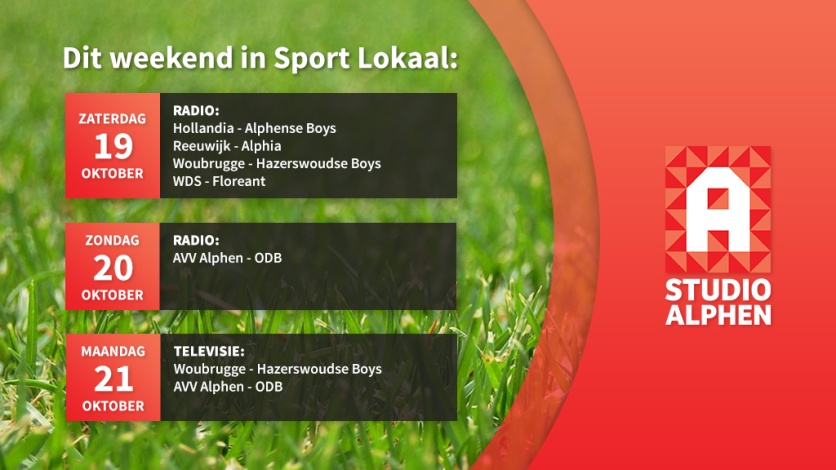 Dit weekend in Sport Lokaal:

ZATERDAG
19
OKTOBER

RADIO:
Hollandia - Alphense Boys
Reeuwijk - Alphia
Woubrugge - Hazerswoudse Boys
WDS - Floreant

ZONDAG
20
OKTOBER

RADIO:
AVV Alphen - ODB

MAANDAG
21
OKTOBER

TELEVISIE:
Woubrugge - Hazerswoudse Boys
AVV Alphen - ODB

A
STUDIO
ALPHEN